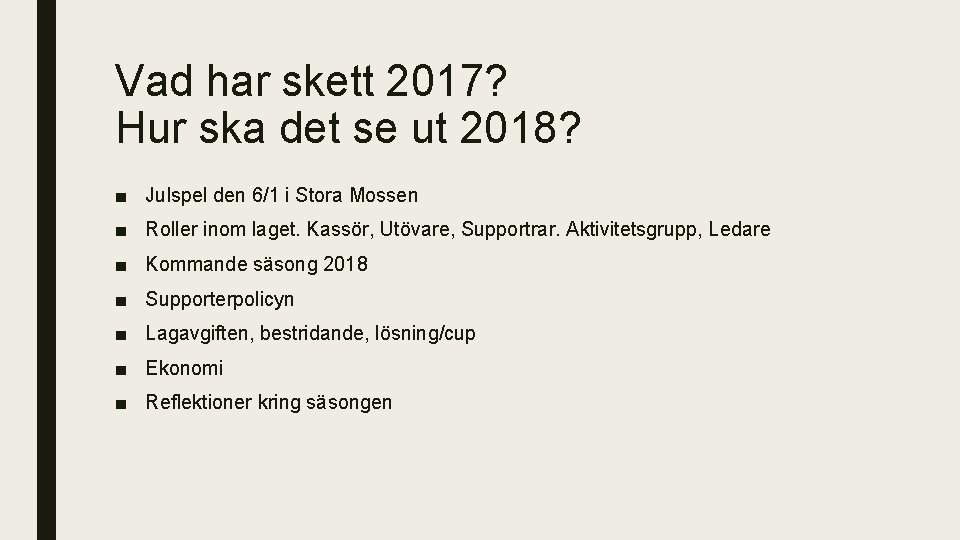 Vad har skett 2017?
Hur ska det se ut 2018?

■ Julspel den 6/1 i Stora Mossen
■ Roller inom laget. Kassör, Utövare, Supportrar. Aktivitetsgrupp, Ledare
■ Kommande säsong 2018
■ Supporterpolicyn
■ Lagavgiften, bestridande, lösning/cup
■ Ekonomi
■ Reflektioner kring säsongen